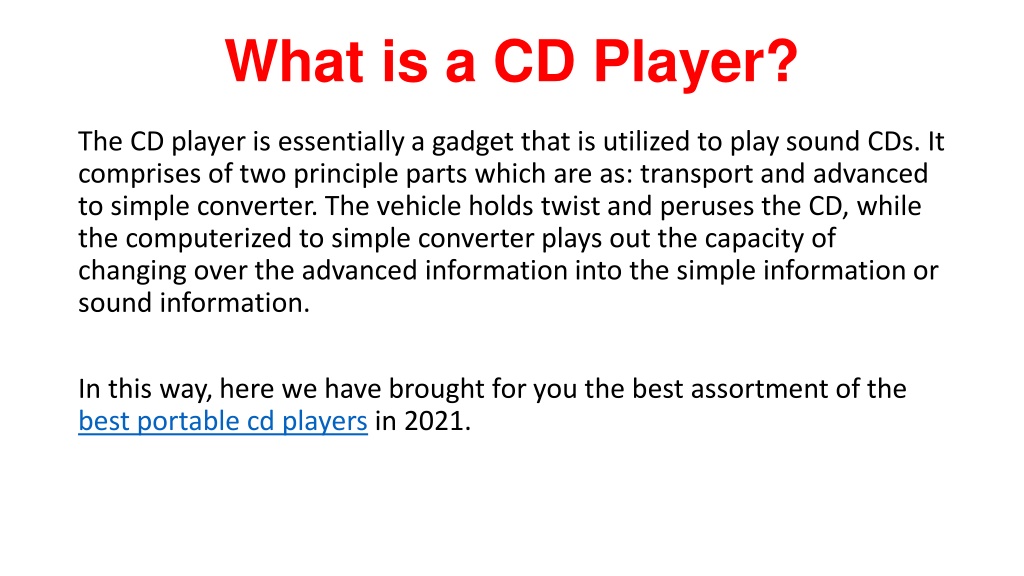 What is a CD Player?

The CD player is essentially a gadget that is utilized to play sound CDs. It comprises of two principle parts which are as: transport and advanced to simple converter. The vehicle holds twist and peruses the CD, while the computerized to simple converter plays out the capacity of changing over the advanced information into the simple information or sound information.

In this way, here we have brought for you the best assortment of the best portable cd players in 2021.